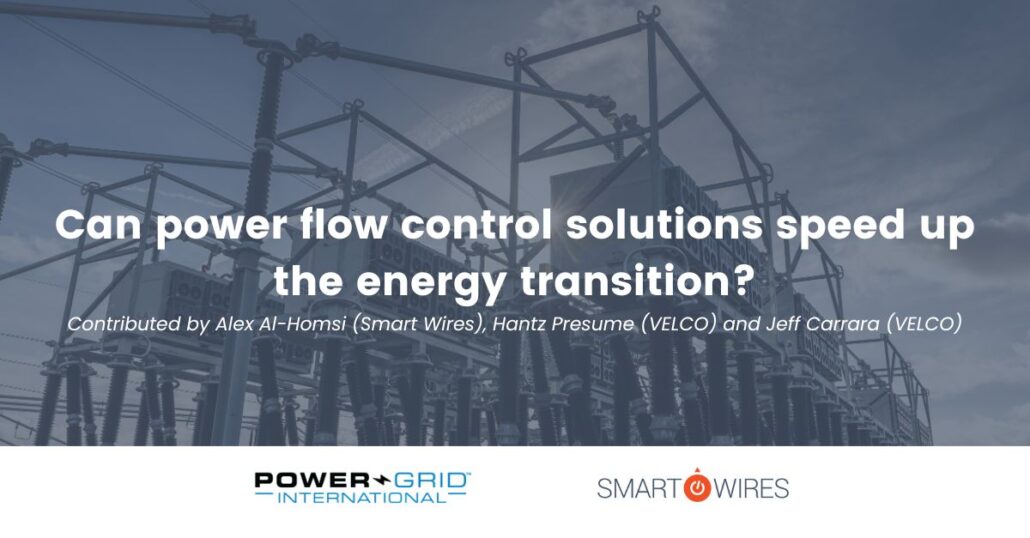 Can power flow control solutions speed up the energy transition?

Contributed by Alex Al-Homsi (Smart Wires), Hantz Presume (VELCO) and Jeff Carrara (VELCO)

POWER GRID™ INTERNATIONAL

SMART WIRES